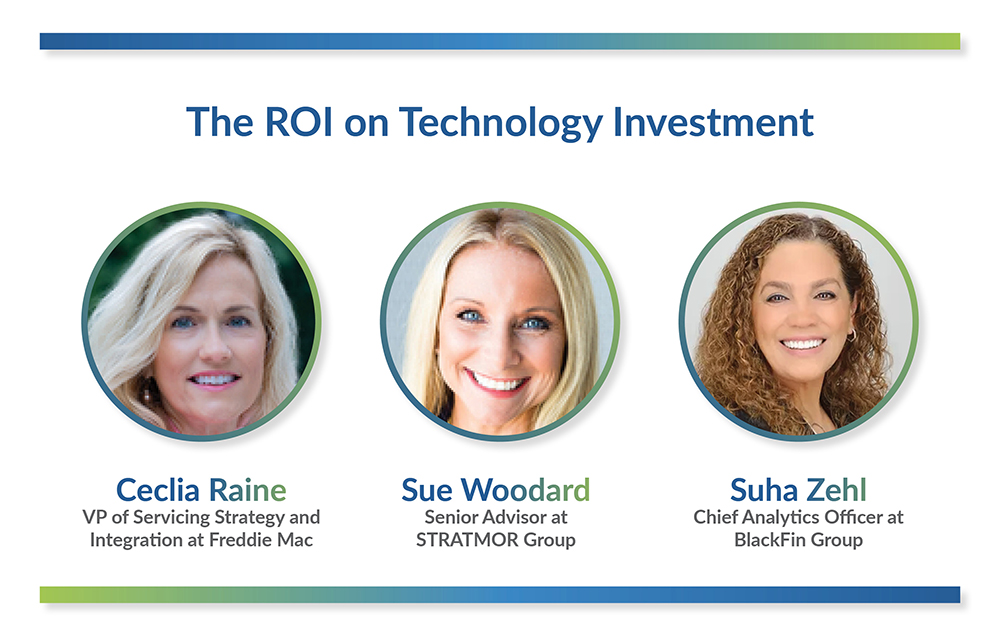 The ROI on Technology Investment

Ceclia Raine
VP of Servicing Strategy and Integration at Freddie Mac

Sue Woodard
Senior Advisor at STRATMOR Group

Suha Zehl
Chief Analytics Officer at BlackFin Group